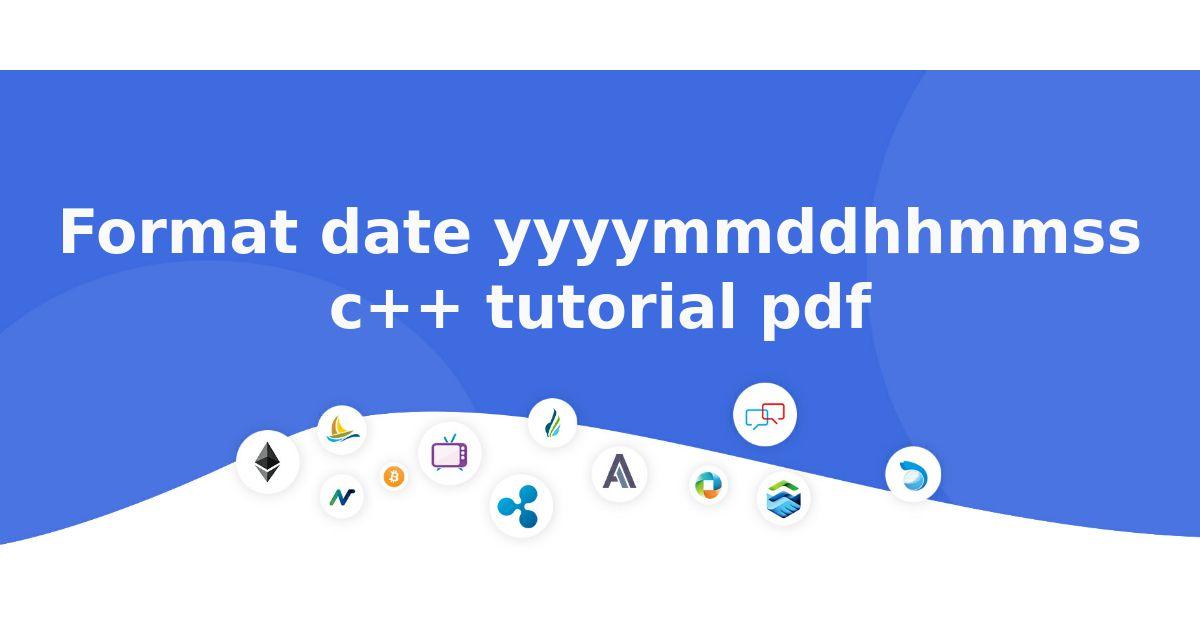 Format date yyyymmddhhmmss c++ tutorial pdf